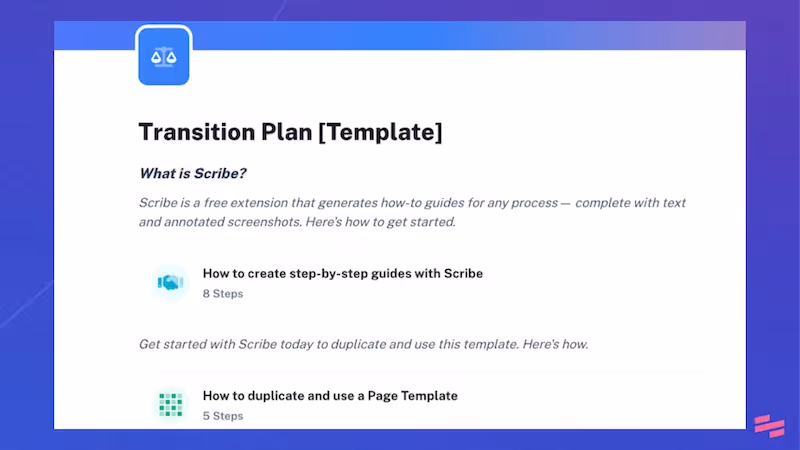 Transition Plan [Template]

What is Scribe?

Scribe is a free extension that generates how-to guides for any process — complete with text and annotated screenshots. Here's how to get started.

How to create step-by-step guides with Scribe
8 Steps

Get started with Scribe today to duplicate and use this template. Here's how.

How to duplicate and use a Page Template
5 Steps